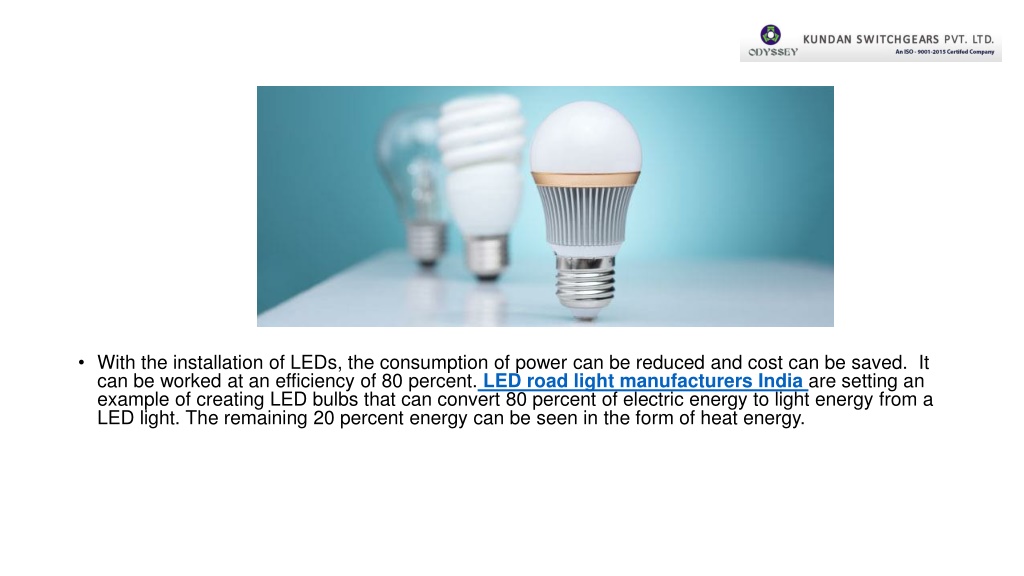 ODYSSEY KUNDAN SWITCHGEARS PVT. LTD.
An ISO - 9001-2015 Certified Company

• With the installation of LEDs, the consumption of power can be reduced and cost can be saved. It can be worked at an efficiency of 80 percent. LED road light manufacturers India are setting an example of creating LED bulbs that can convert 80 percent of electric energy to light energy from a LED light. The remaining 20 percent energy can be seen in the form of heat energy.